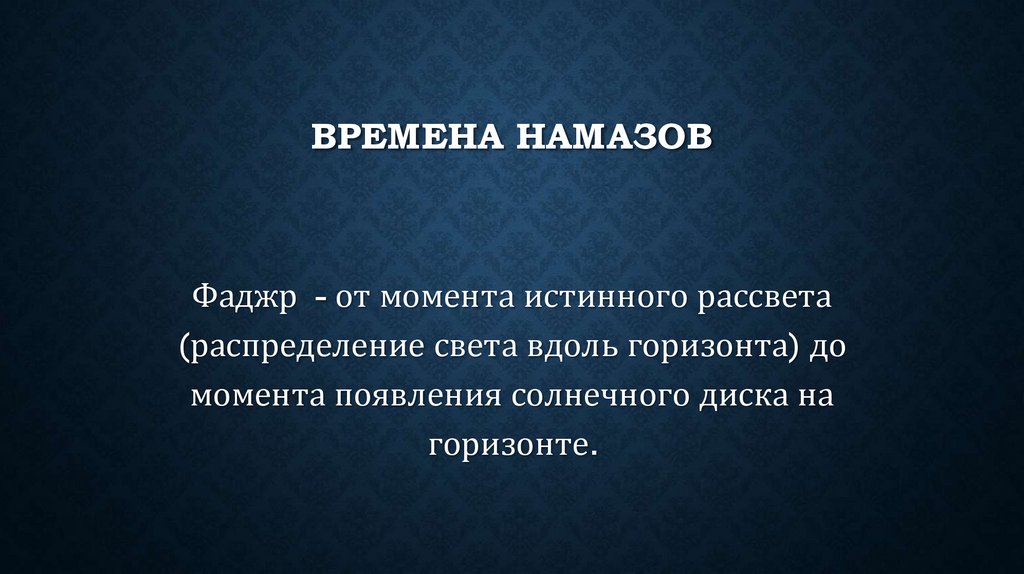 ВРЕМЕНА НАМАЗОВ

Фаджр - от момента истинного рассвета (распределение света вдоль горизонта) до момента появления солнечного диска на горизонте.